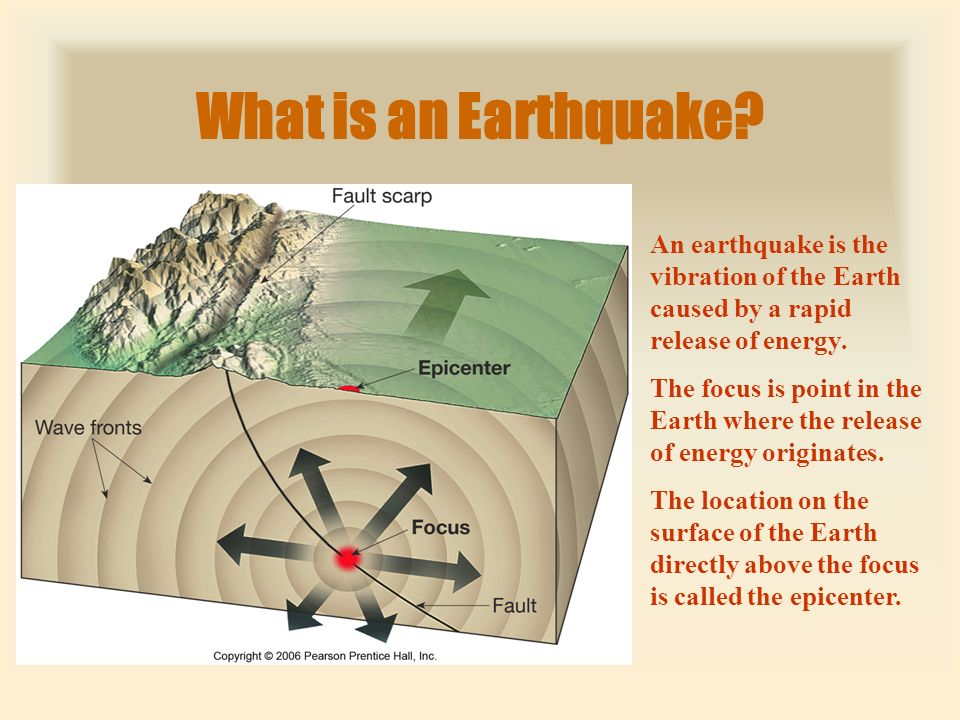 What is an Earthquake?

Fault scarp

Epicenter

Wave fronts

Focus

Fault

Copyright © 2006 Pearson Prentice Hall, Inc.

An earthquake is the vibration of the Earth caused by a rapid release of energy.

The focus is point in the Earth where the release of energy originates.

The location on the surface of the Earth directly above the focus is called the epicenter.